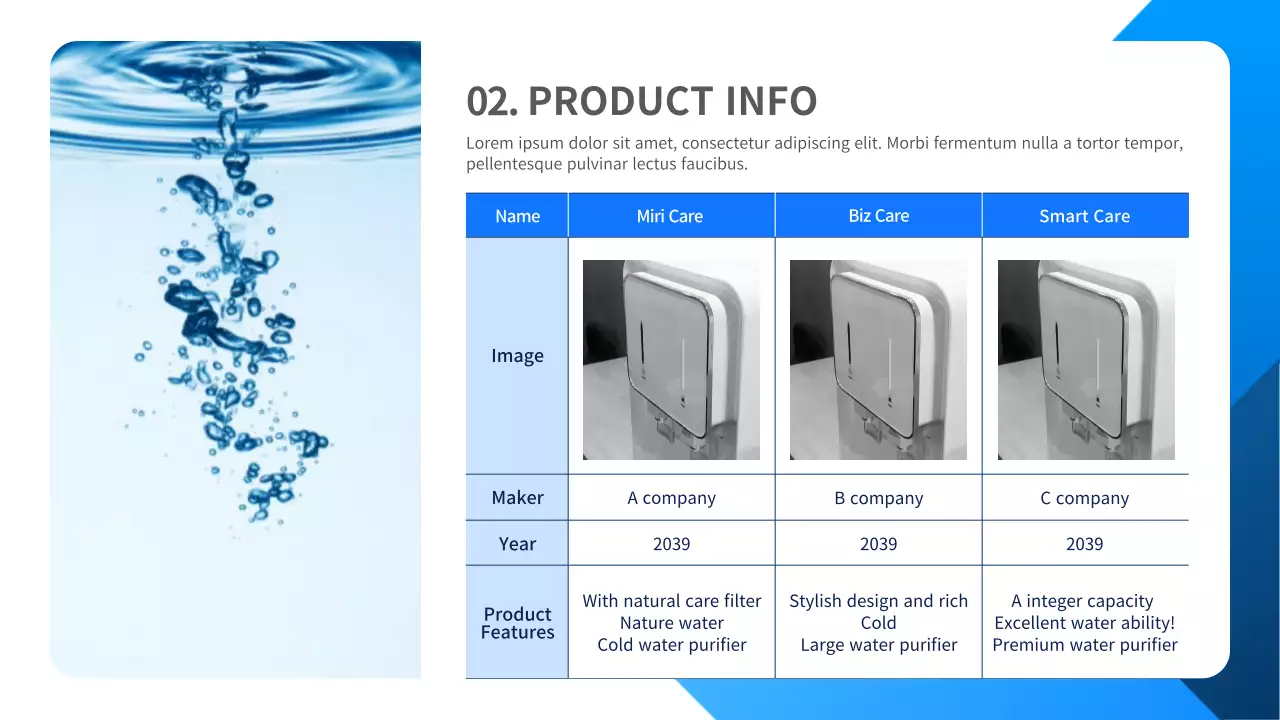 02. PRODUCT INFO

Lorem ipsum dolor sit amet, consectetur adipiscing elit. Morbi fermentum nulla a tortor tempor, pellentesque pulvinar lectus faucibus.

| Name | Miri Care | Biz Care | Smart Care |
|---|---|---|---|
| Image | | | |
| Maker | A company | B company | C company |
| Year | 2039 | 2039 | 2039 |
| Product Features | With natural care filter Nature water Cold water purifier | Stylish design and rich Cold Large water purifier | A integer capacity Excellent water ability! Premium water purifier |